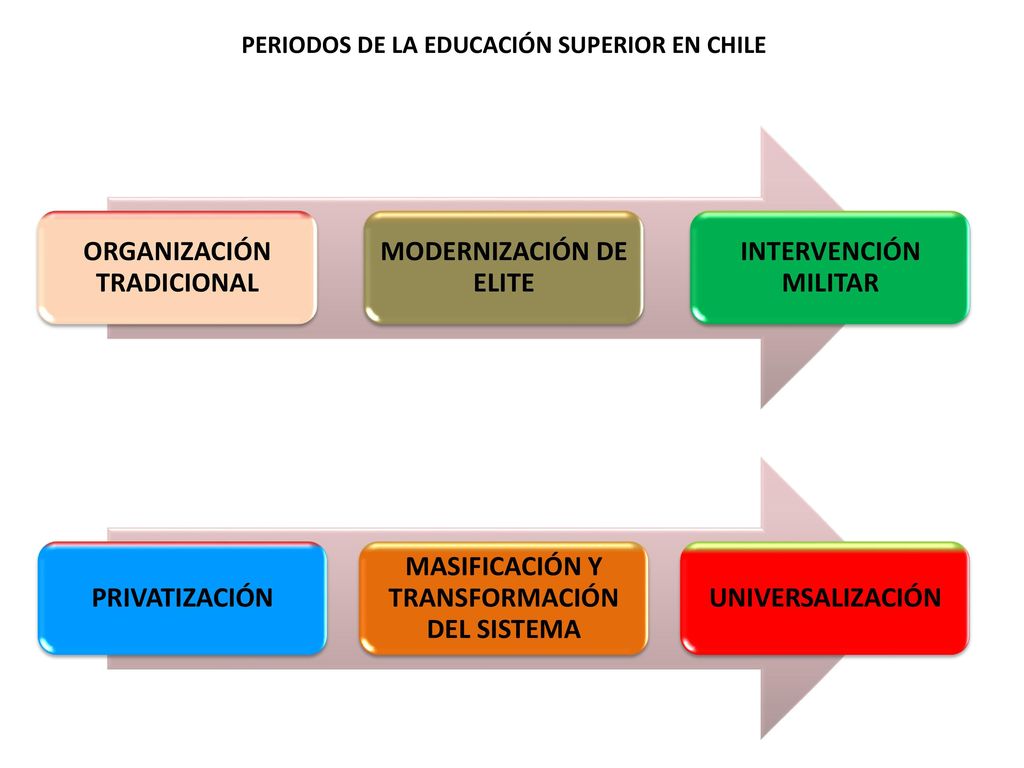 PERIODOS DE LA EDUCACIÓN SUPERIOR EN CHILE

ORGANIZACIÓN TRADICIONAL

MODERNIZACIÓN DE ELITE

INTERVENCIÓN MILITAR

PRIVATIZACIÓN

MASIFICACIÓN Y TRANSFORMACIÓN DEL SISTEMA

UNIVERSALIZACIÓN